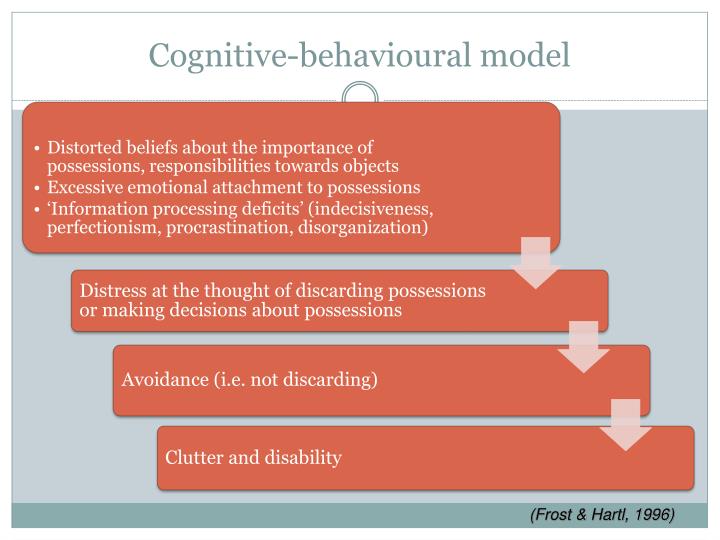 Cognitive-behavioural model

• Distorted beliefs about the importance of possessions, responsibilities towards objects
• Excessive emotional attachment to possessions
• ‘Information processing deficits’ (indecisiveness, perfectionism, procrastination, disorganization)

Distress at the thought of discarding possessions or making decisions about possessions

Avoidance (i.e. not discarding)

Clutter and disability

(Frost & Hartl, 1996)